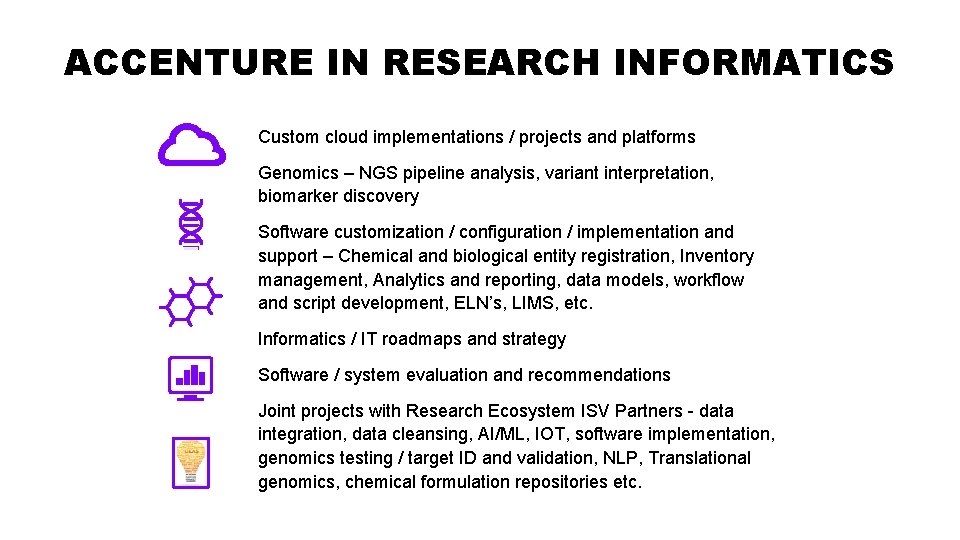 ACCENTURE IN RESEARCH INFORMATICS

Custom cloud implementations / projects and platforms

Genomics – NGS pipeline analysis, variant interpretation, biomarker discovery

Software customization / configuration / implementation and support – Chemical and biological entity registration, Inventory management, Analytics and reporting, data models, workflow and script development, ELN's, LIMS, etc.

Informatics / IT roadmaps and strategy

Software / system evaluation and recommendations

Joint projects with Research Ecosystem ISV Partners - data integration, data cleansing, AI/ML, IOT, software implementation, genomics testing / target ID and validation, NLP, Translational genomics, chemical formulation repositories etc.